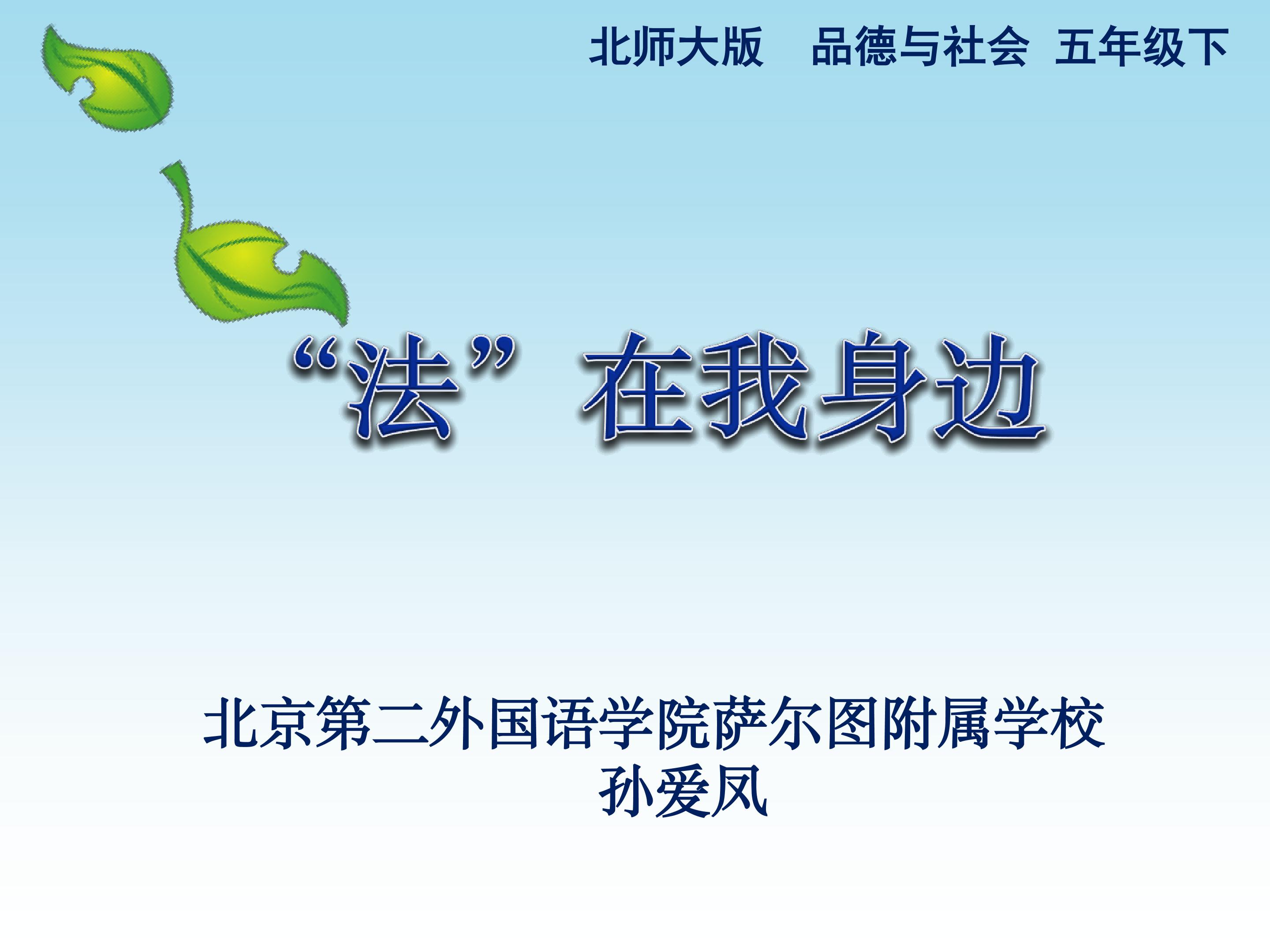 北师大版　品德与社会　五年级下

“法”在我身边

北京第二外国语学院萨尔图附属学校
孙爱凤